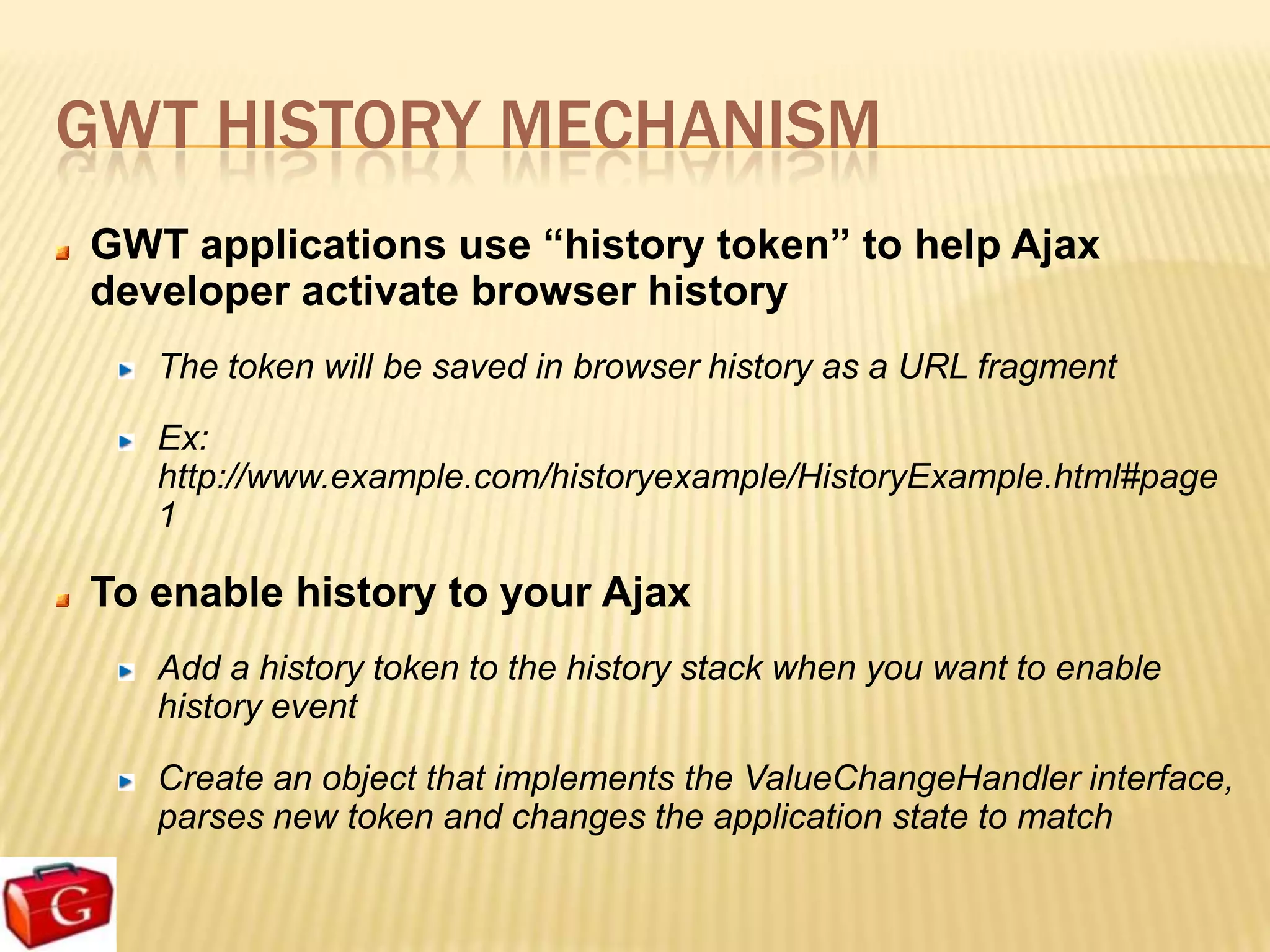 GWT HISTORY MECHANISM

GWT applications use “history token” to help Ajax developer activate browser history

The token will be saved in browser history as a URL fragment

Ex: http://www.example.com/historyexample/HistoryExample.html#page1

To enable history to your Ajax

Add a history token to the history stack when you want to enable history event

Create an object that implements the ValueChangeHandler interface, parses new token and changes the application state to match

G